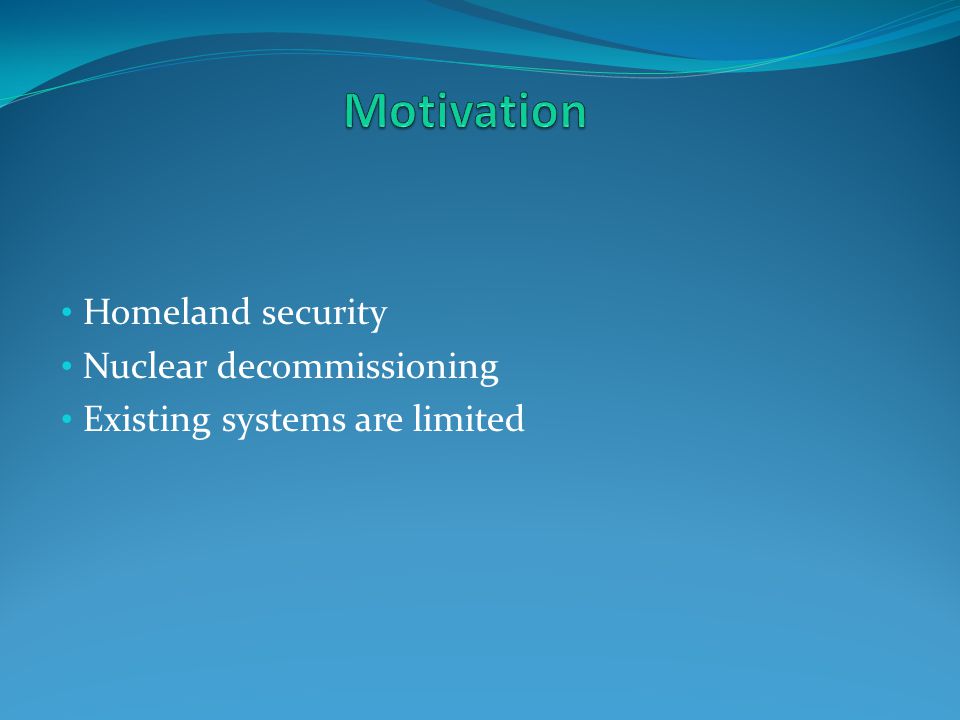 Motivation

• Homeland security
• Nuclear decommissioning
• Existing systems are limited